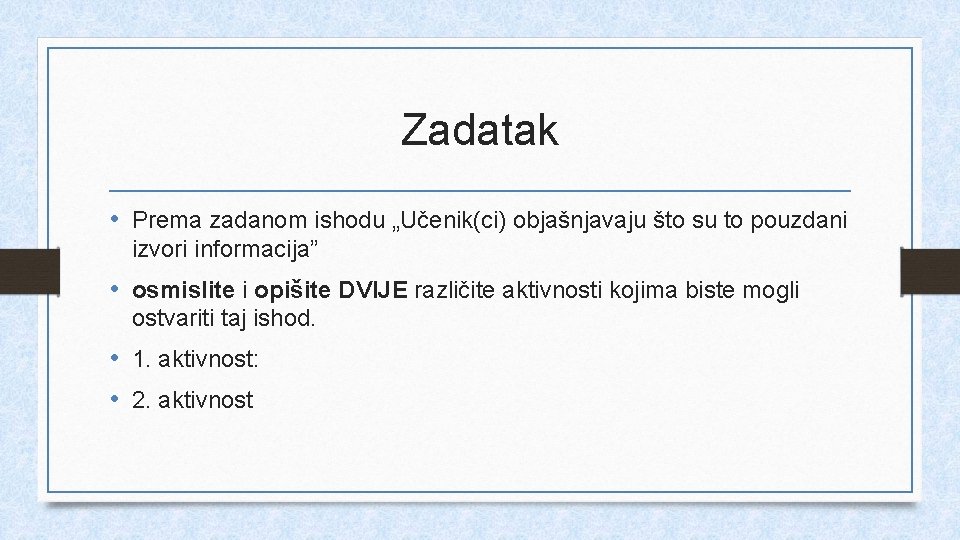 Zadatak

• Prema zadanom ishodu „Učenik(ci) objašnjavaju što su to pouzdani izvori informacija”

• osmislite i opišite DVIJE različite aktivnosti kojima biste mogli ostvariti taj ishod.

• 1. aktivnost:

• 2. aktivnost